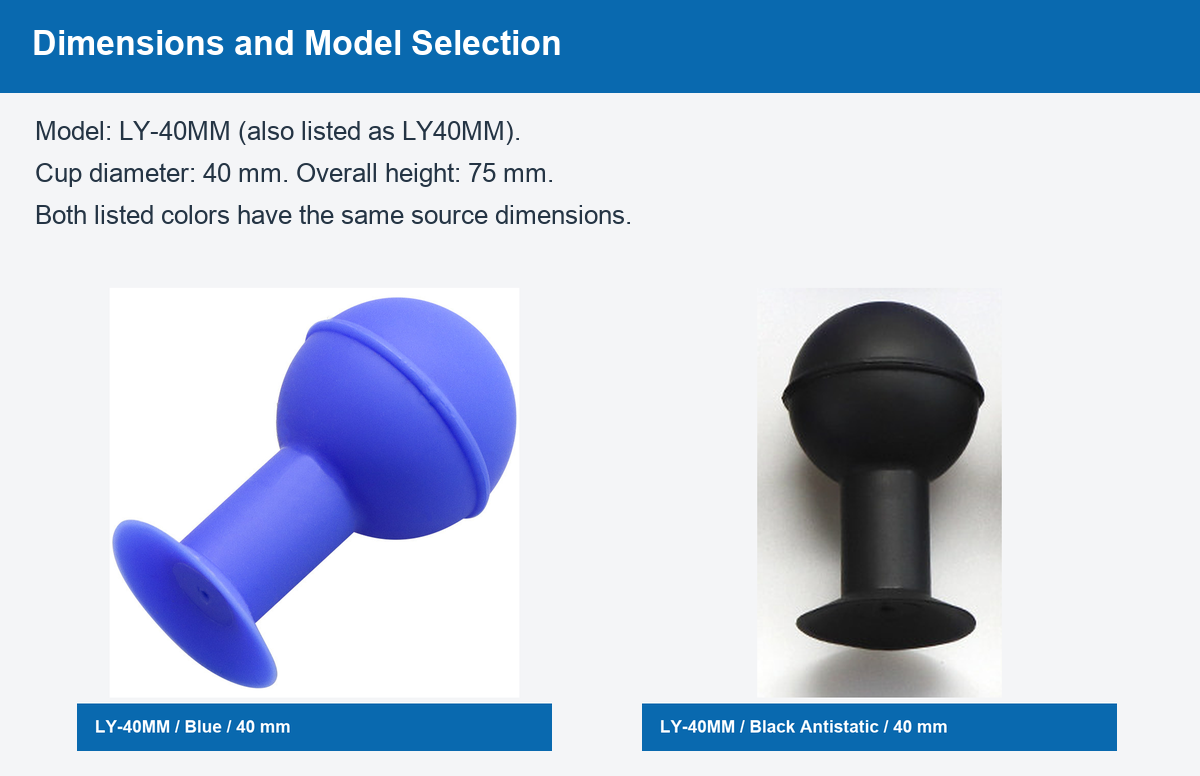 Dimensions and Model Selection

Model: LY-40MM (also listed as LY40MM).
Cup diameter: 40 mm. Overall height: 75 mm.
Both listed colors have the same source dimensions.

LY-40MM / Blue / 40 mm

LY-40MM / Black Antistatic / 40 mm